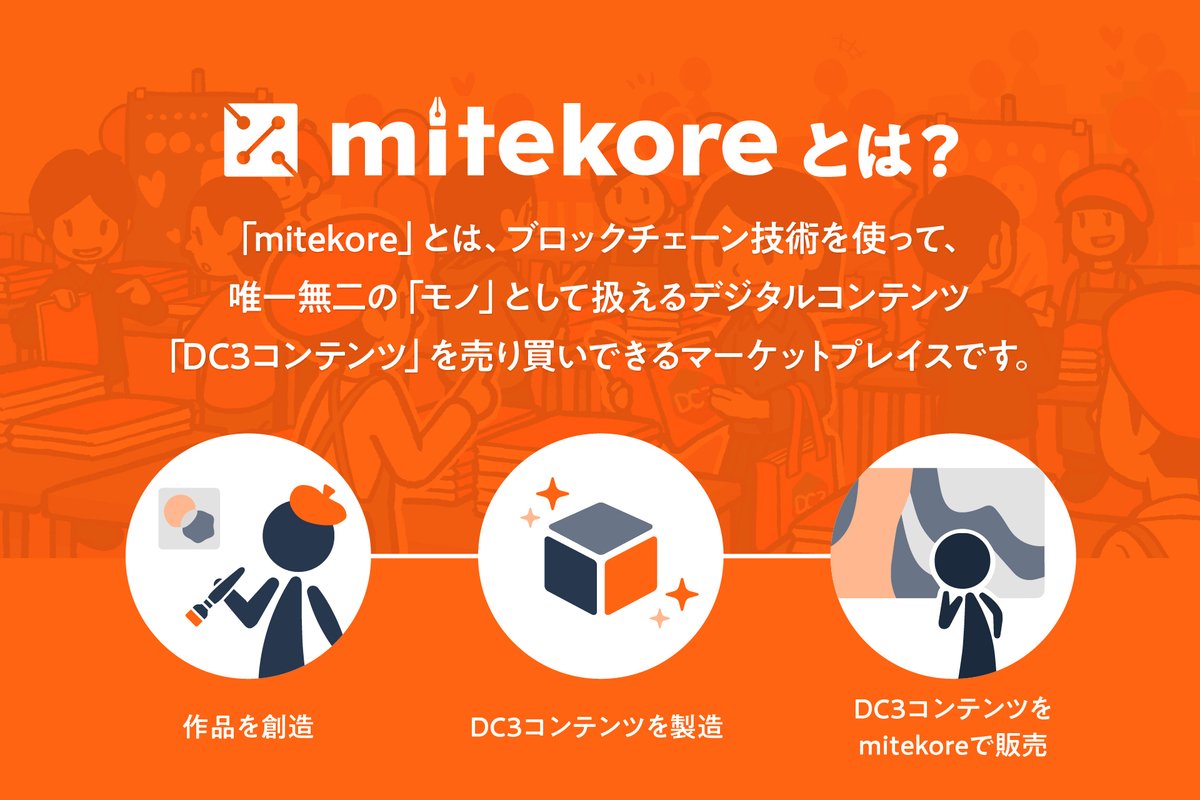 mitekore とは？

「mitekore」とは、ブロックチェーン技術を使って、唯一無二の「モノ」として扱えるデジタルコンテンツ「DC3コンテンツ」を売り買いできるマーケットプレイスです。

作品を創造

DC3コンテンツを製造

DC3コンテンツを mitekoreで販売